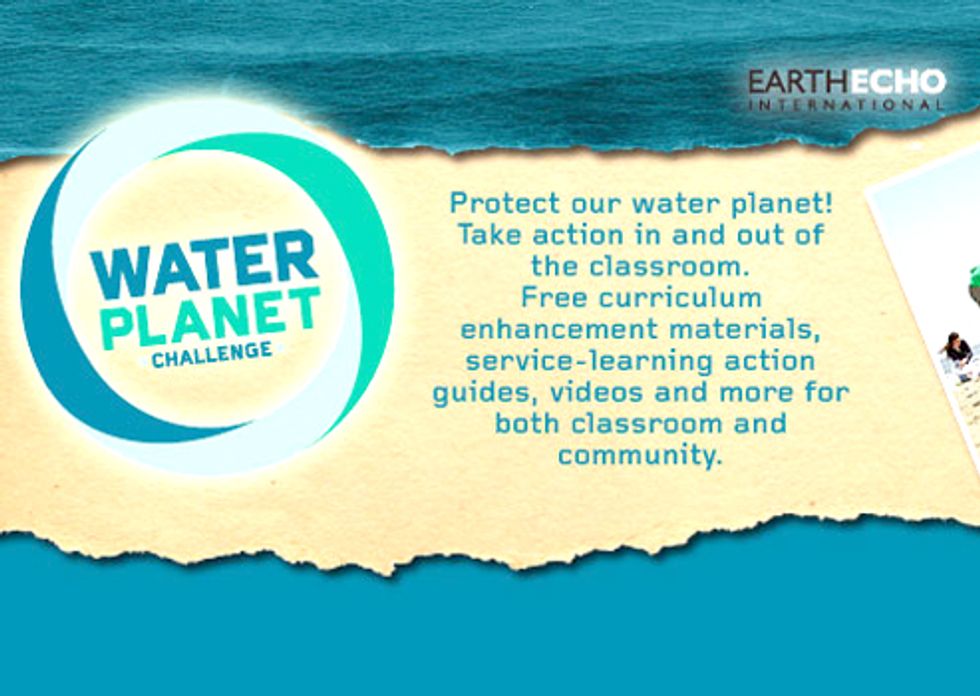 EARTHECHO
INTERNATIONAL

WATER
PLANET
CHALLENGE

Protect our water planet! Take action in and out of the classroom. Free curriculum enhancement materials, service-learning action guides, videos and more for both classroom and community.